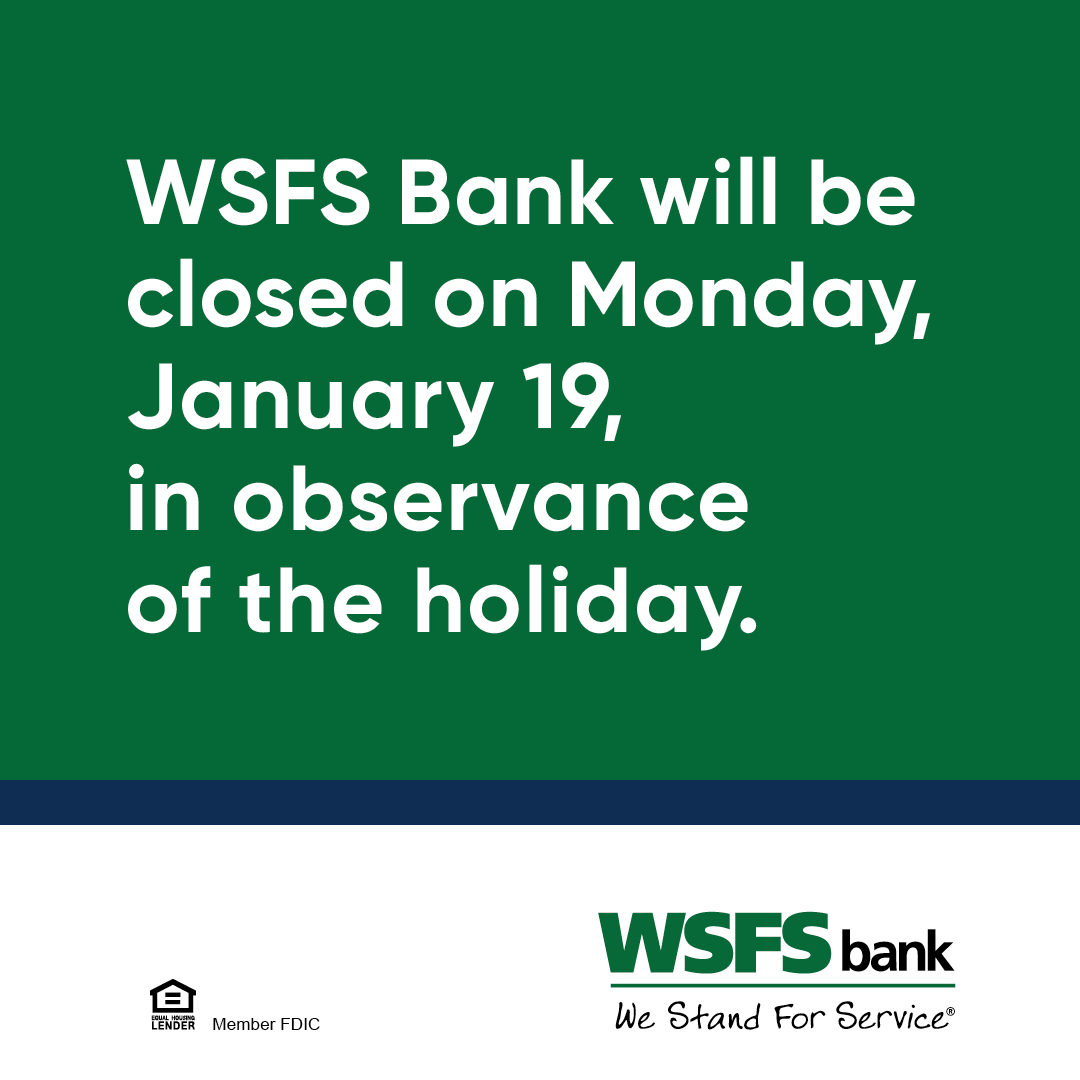 WSFS Bank will be closed on Monday, January 19, in observance of the holiday.

EQUAL HOUSING LENDER Member FDIC

WSFS bank
We Stand For Service®